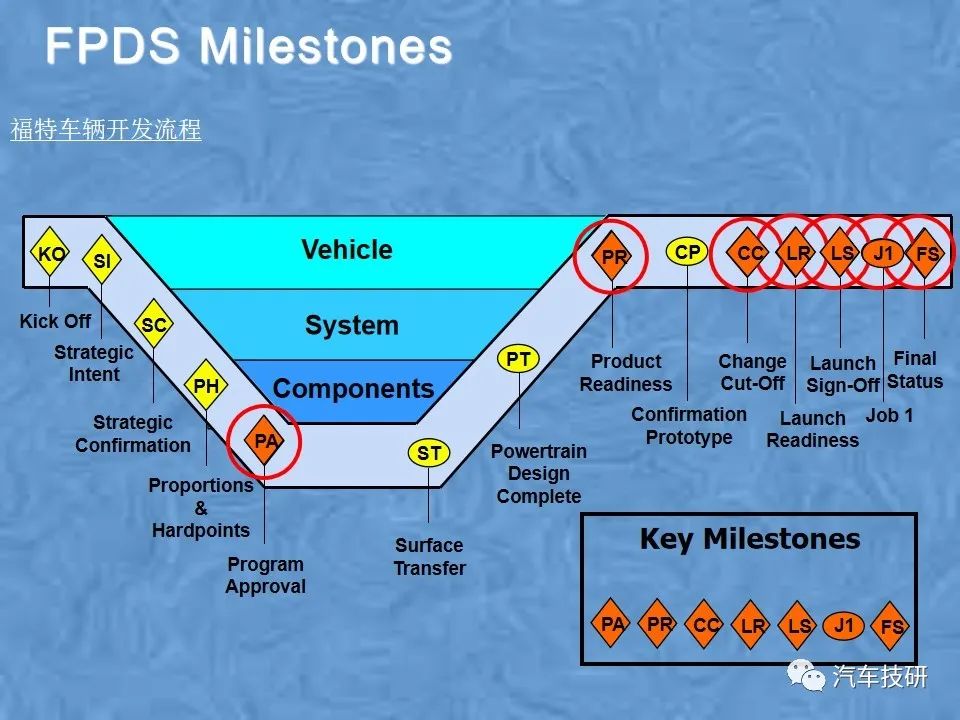 FPDS Milestones

福特车辆开发流程

Vehicle

System

Components

KO

SI

SC

PH

PA

ST

PT

PR

CP

CC

LR

LS

J1

FS

Kick Off

Strategic Intent

Strategic Confirmation

Proportions & Hardpoints

Program Approval

Surface Transfer

Powertrain Design Complete

Product Readiness

Confirmation Prototype

Change Cut-Off

Launch Readiness

Launch Sign-Off

Job 1

Final Status

Key Milestones

PA PR CC LR LS J1 FS

汽车技研